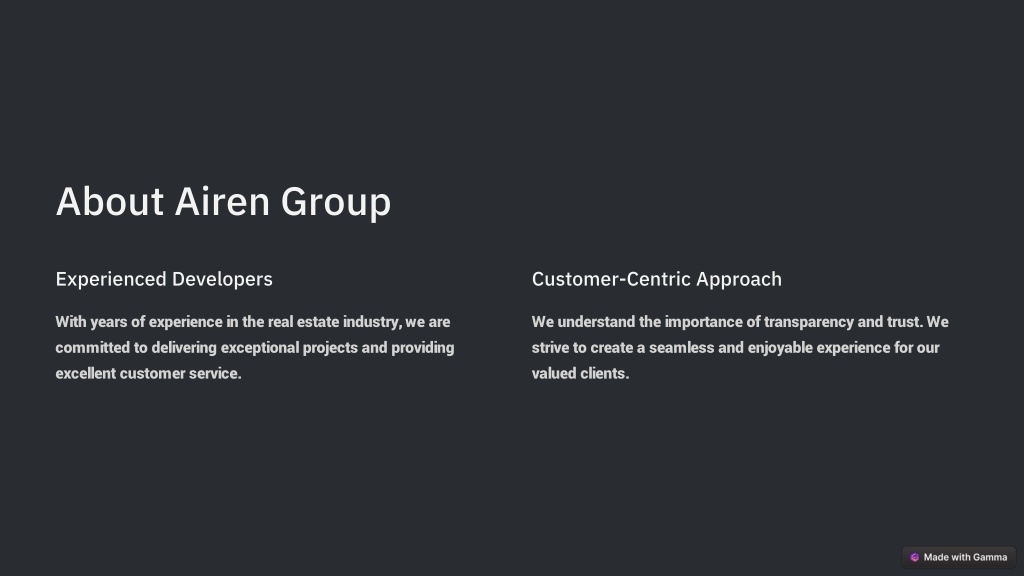 About Airen Group

Experienced Developers

With years of experience in the real estate industry, we are committed to delivering exceptional projects and providing excellent customer service.

Customer-Centric Approach

We understand the importance of transparency and trust. We strive to create a seamless and enjoyable experience for our valued clients.

Made with Gamma